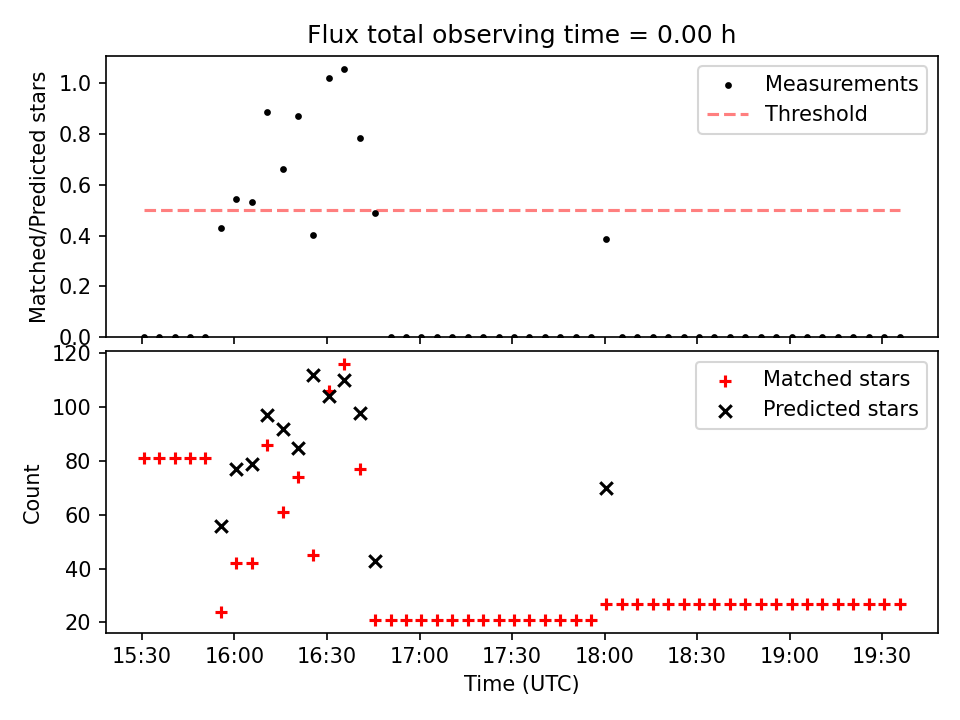 Flux total observing time = 0.00 h

Matched/Predicted stars

1.0
0.8
0.6
0.4
0.2
0.0

Measurements
Threshold

Count

120
100
80
60
40
20

Matched stars
Predicted stars

15:30 16:00 16:30 17:00 17:30 18:00 18:30 19:00 19:30

Time (UTC)